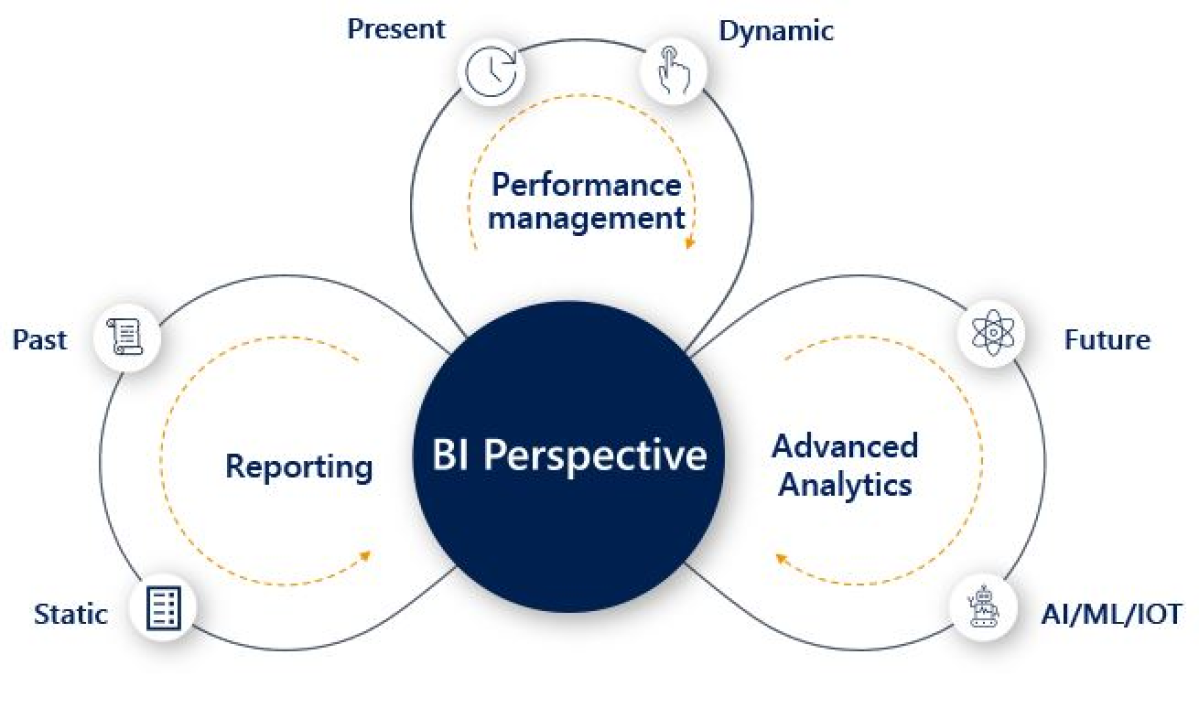 Present

Dynamic

Performance management

Past

Future

Reporting

BI Perspective

Advanced Analytics

Static

AI/ML/IOT